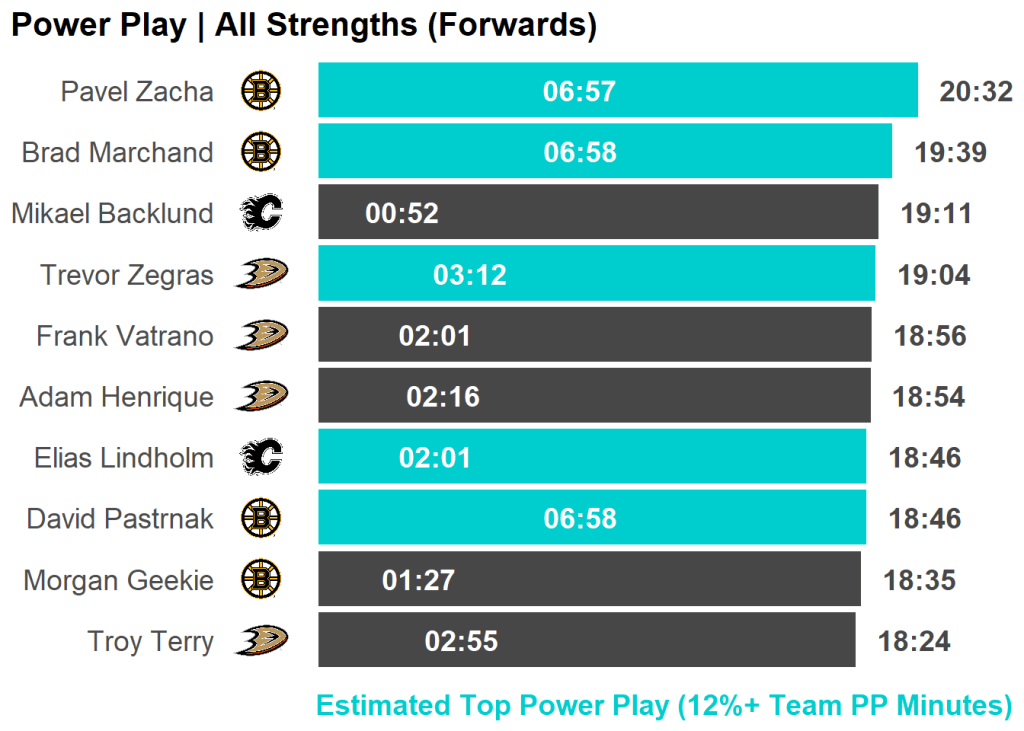 Power Play | All Strengths (Forwards)

Pavel Zacha 06:57 20:32
Brad Marchand 06:58 19:39
Mikael Backlund 00:52 19:11
Trevor Zegras 03:12 19:04
Frank Vatrano 02:01 18:56
Adam Henrique 02:16 18:54
Elias Lindholm 02:01 18:46
David Pastrnak 06:58 18:46
Morgan Geekie 01:27 18:35
Troy Terry 02:55 18:24

Estimated Top Power Play (12%+ Team PP Minutes)